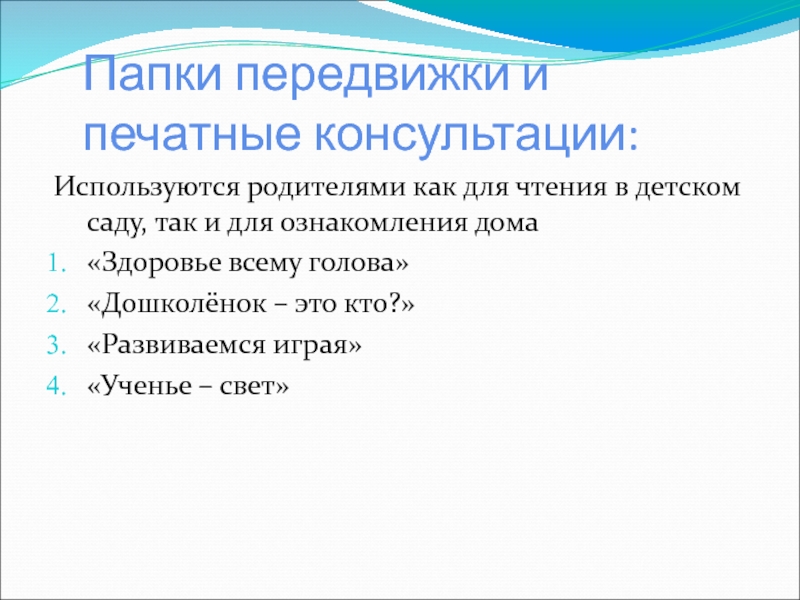 Папки передвижки и печатные консультации:

Используются родителями как для чтения в детском саду, так и для ознакомления дома

1. «Здоровье всему голова»
2. «Дошколёнок – это кто?»
3. «Развиваемся играя»
4. «Ученье – свет»